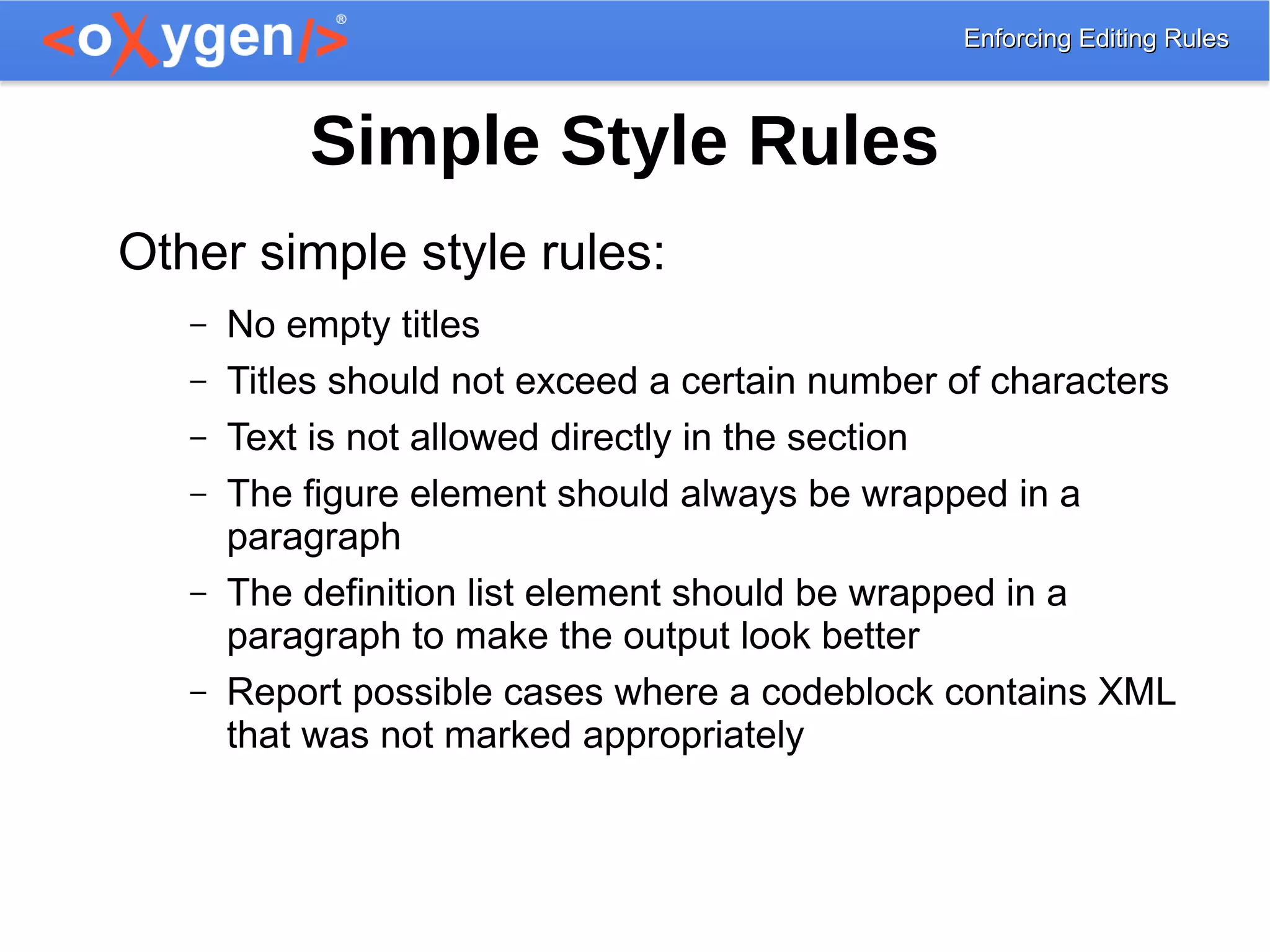 <oXygen/>®

Enforcing Editing Rules

Simple Style Rules

Other simple style rules:

– No empty titles
– Titles should not exceed a certain number of characters
– Text is not allowed directly in the section
– The figure element should always be wrapped in a paragraph
– The definition list element should be wrapped in a paragraph to make the output look better
– Report possible cases where a codeblock contains XML that was not marked appropriately